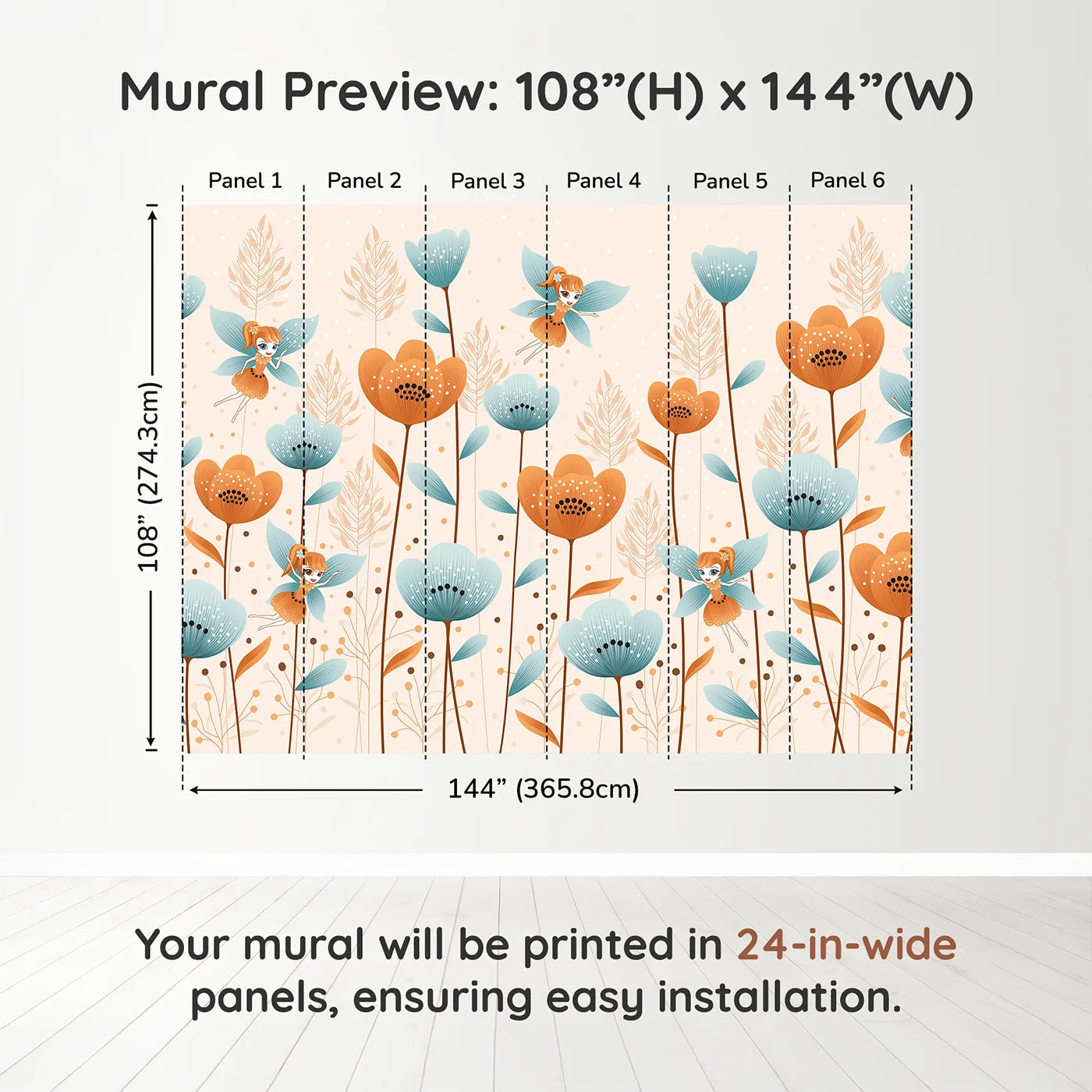 Mural Preview: 108”(H) x 144”(W)

Panel 1 Panel 2 Panel 3 Panel 4 Panel 5 Panel 6

108” (274.3cm)

144” (365.8cm)

Your mural will be printed in 24-in-wide panels, ensuring easy installation.